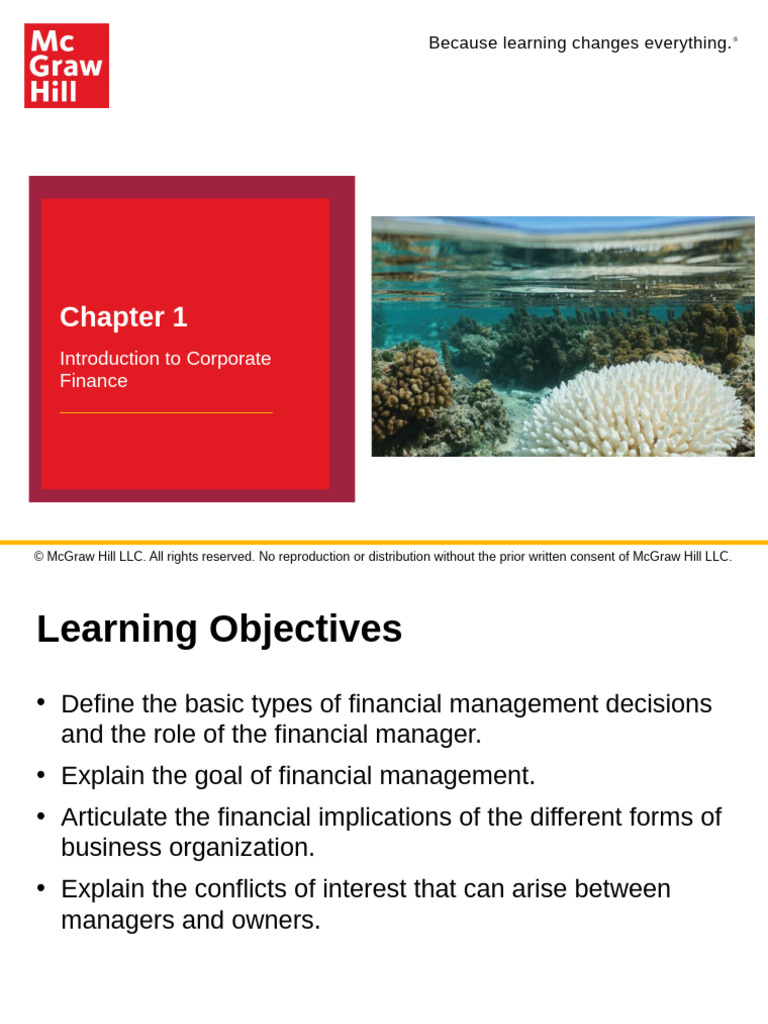 Mc Graw Hill

Because learning changes everything.®

Chapter 1

Introduction to Corporate Finance

© McGraw Hill LLC. All rights reserved. No reproduction or distribution without the prior written consent of McGraw Hill LLC.

Learning Objectives

• Define the basic types of financial management decisions and the role of the financial manager.
• Explain the goal of financial management.
• Articulate the financial implications of the different forms of business organization.
• Explain the conflicts of interest that can arise between managers and owners.